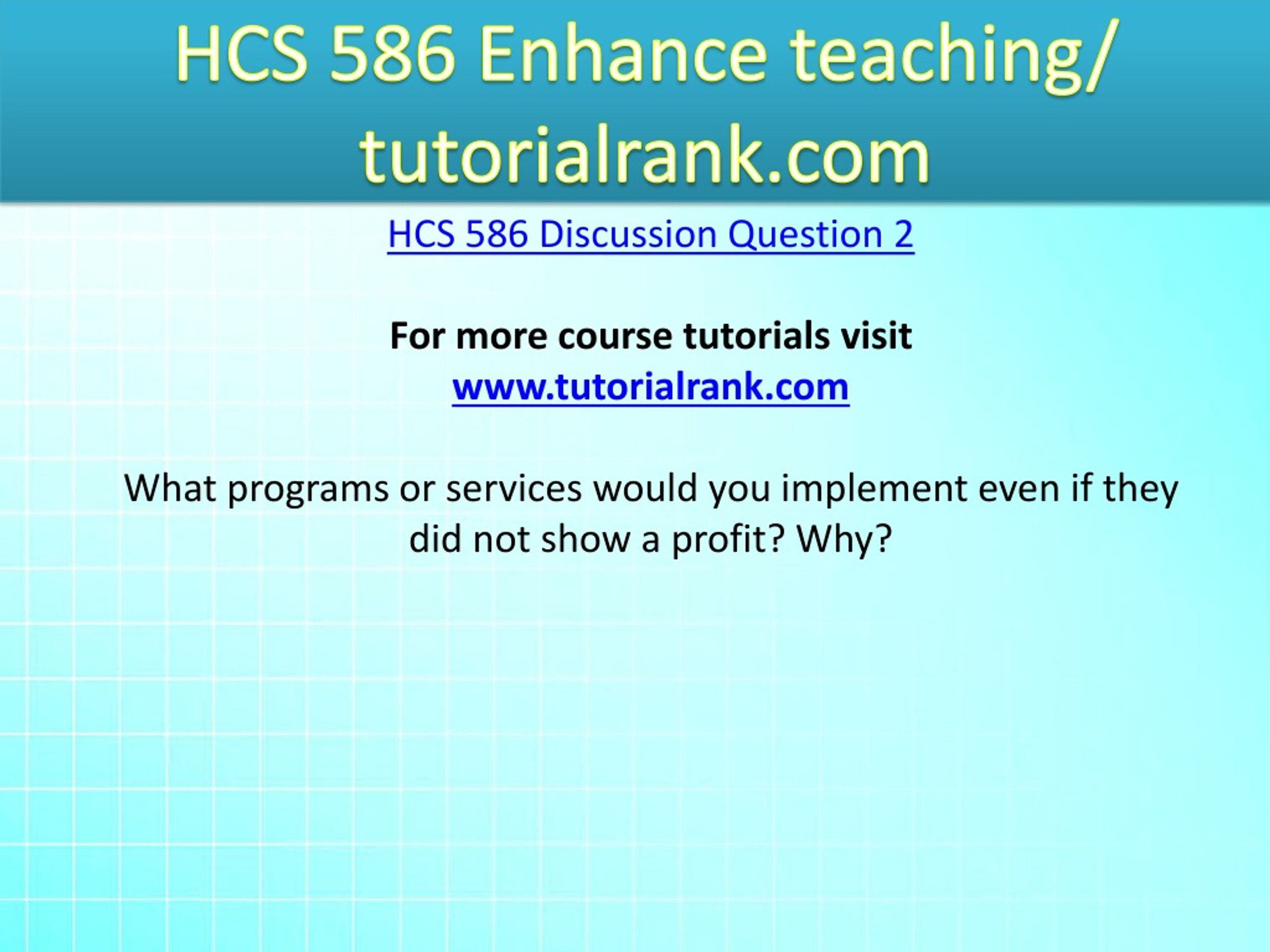 HCS 586 Enhance teaching/ tutorialrank.com

HCS 586 Discussion Question 2

For more course tutorials visit
www.tutorialrank.com

What programs or services would you implement even if they did not show a profit? Why?